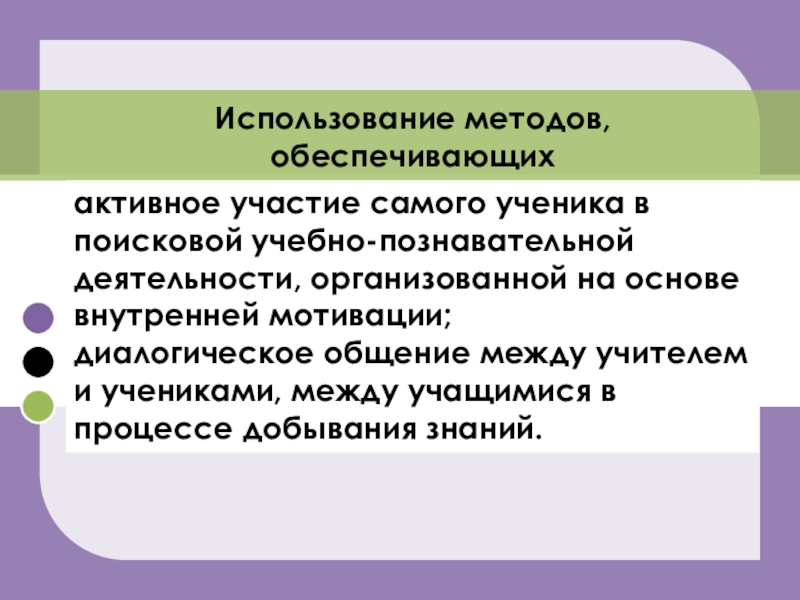 Использование методов, обеспечивающих

активное участие самого ученика в поисковой учебно-познавательной деятельности, организованной на основе внутренней мотивации;
диалогическое общение между учителем и учениками, между учащимися в процессе добывания знаний.